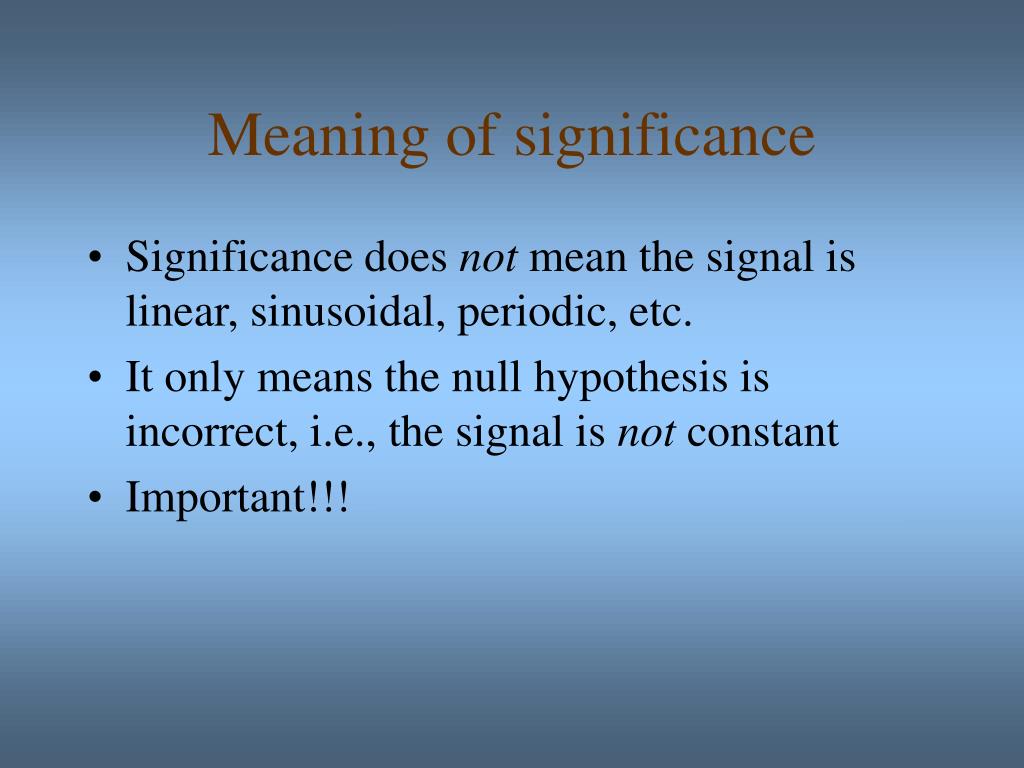 Meaning of significance

• Significance does not mean the signal is linear, sinusoidal, periodic, etc.
• It only means the null hypothesis is incorrect, i.e., the signal is not constant
• Important!!!